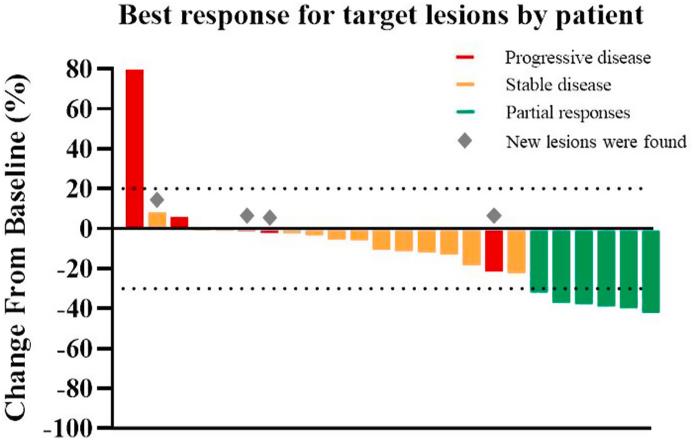 Best response for target lesions by patient

Progressive disease
Stable disease
Partial responses
New lesions were found

Change From Baseline (%)

80
60
40
20
0
-20
-40
-60
-80
-100